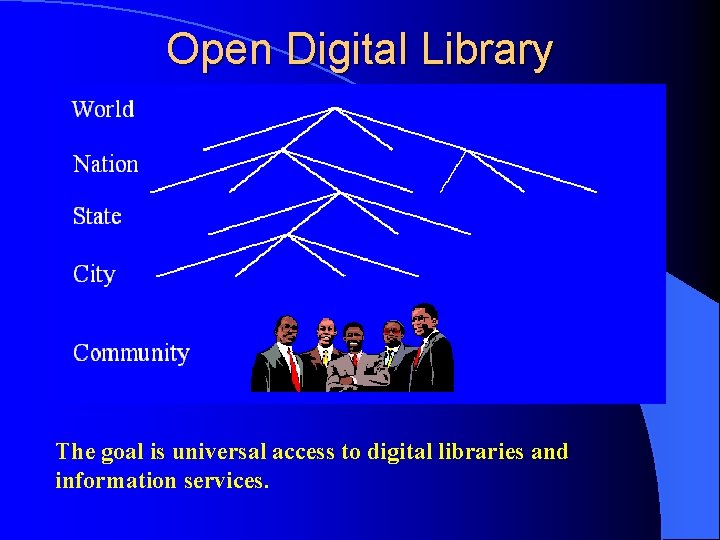 Open Digital Library

World

Nation

State

City

Community

The goal is universal access to digital libraries and information services.